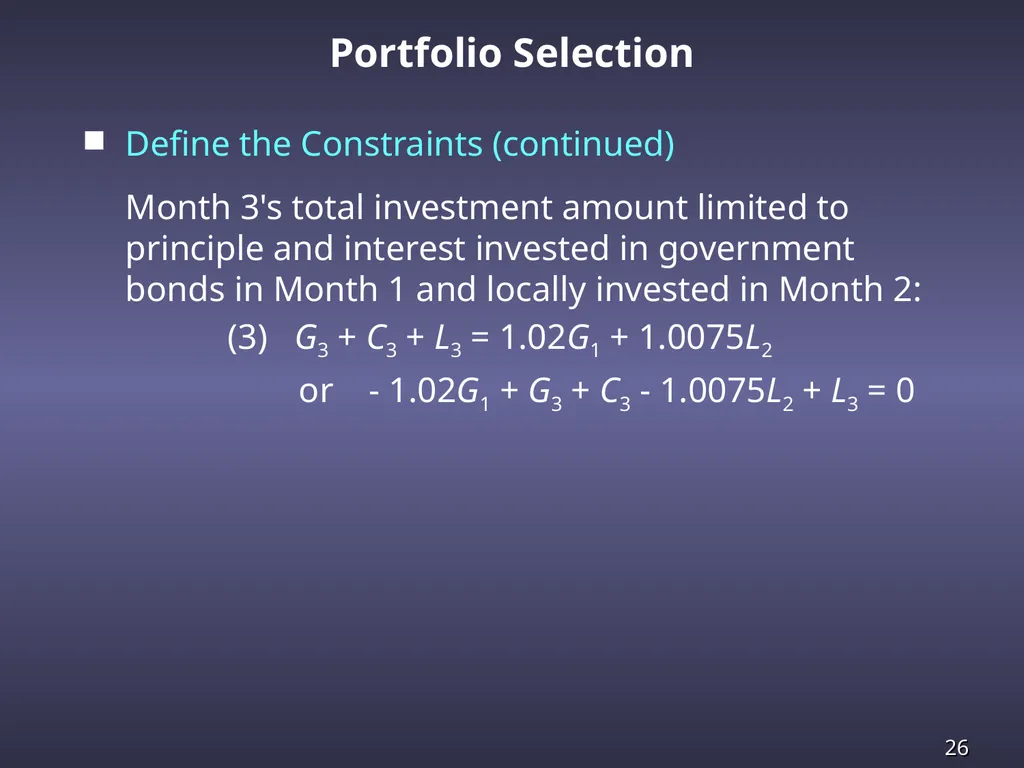 Portfolio Selection

Define the Constraints (continued)

Month 3's total investment amount limited to principle and interest invested in government bonds in Month 1 and locally invested in Month 2:

(3) $G_3 + C_3 + L_3 = 1.02G_1 + 1.0075L_2$

or $- 1.02G_1 + G_3 + C_3 - 1.0075L_2 + L_3 = 0$

26